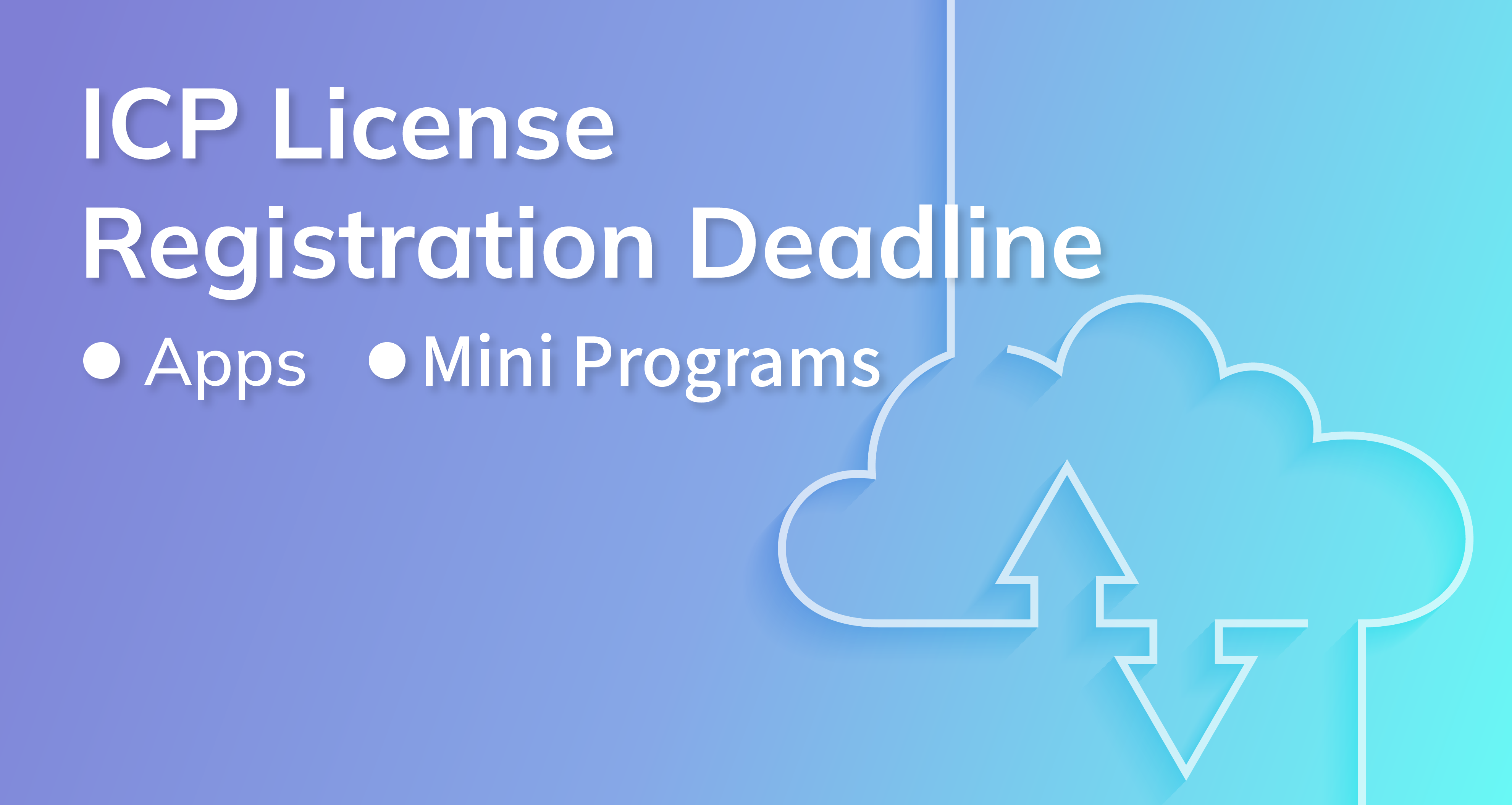 ICP License
Registration Deadline

● Apps ● Mini Programs